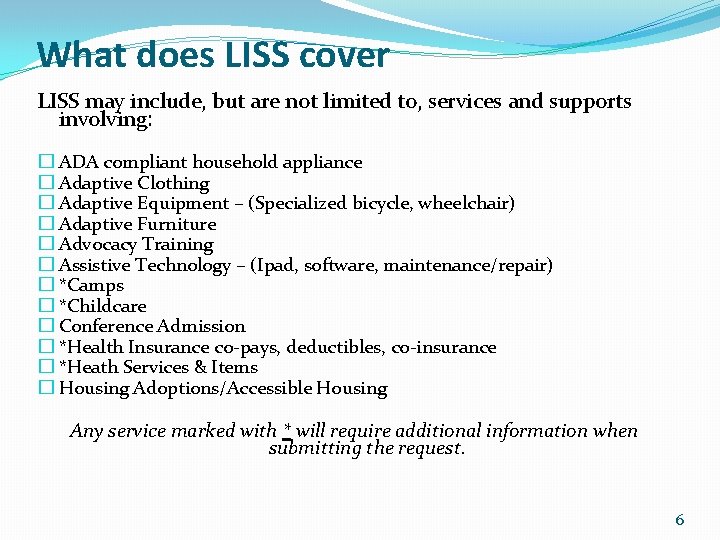 What does LISS cover

LISS may include, but are not limited to, services and supports involving:

☐ ADA compliant household appliance
☐ Adaptive Clothing
☐ Adaptive Equipment – (Specialized bicycle, wheelchair)
☐ Adaptive Furniture
☐ Advocacy Training
☐ Assistive Technology – (Ipad, software, maintenance/repair)
☐ *Camps
☐ *Childcare
☐ Conference Admission
☐ *Health Insurance co-pays, deductibles, co-insurance
☐ *Heath Services & Items
☐ Housing Adoptions/Accessible Housing

Any service marked with * will require additional information when submitting the request.

6